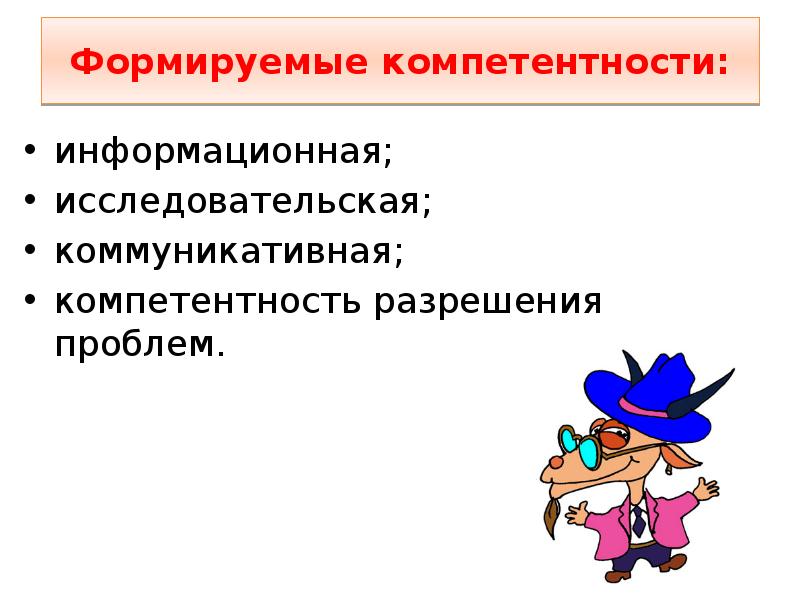 Формируемые компетентности:

• информационная;
• исследовательская;
• коммуникативная;
• компетентность разрешения проблем.